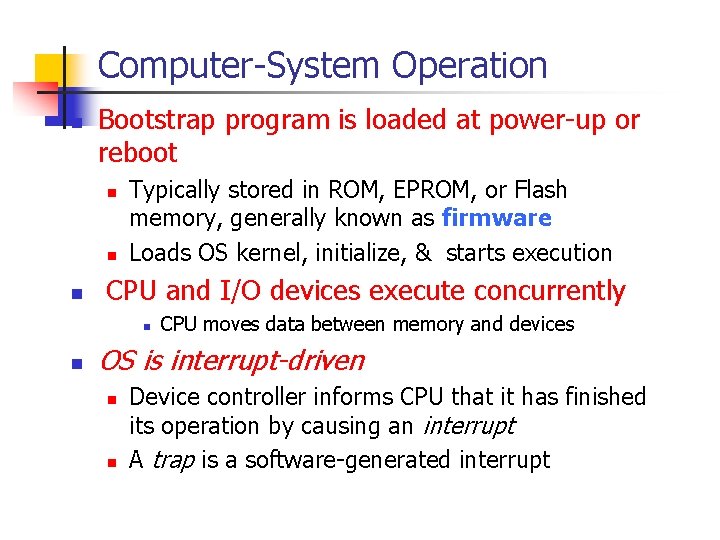 Computer-System Operation

Bootstrap program is loaded at power-up or reboot

Typically stored in ROM, EPROM, or Flash memory, generally known as firmware

Loads OS kernel, initialize, &  starts execution

CPU and I/O devices execute concurrently

CPU moves data between memory and devices

OS is interrupt-driven

Device controller informs CPU that it has finished its operation by causing an interrupt

A trap is a software-generated interrupt